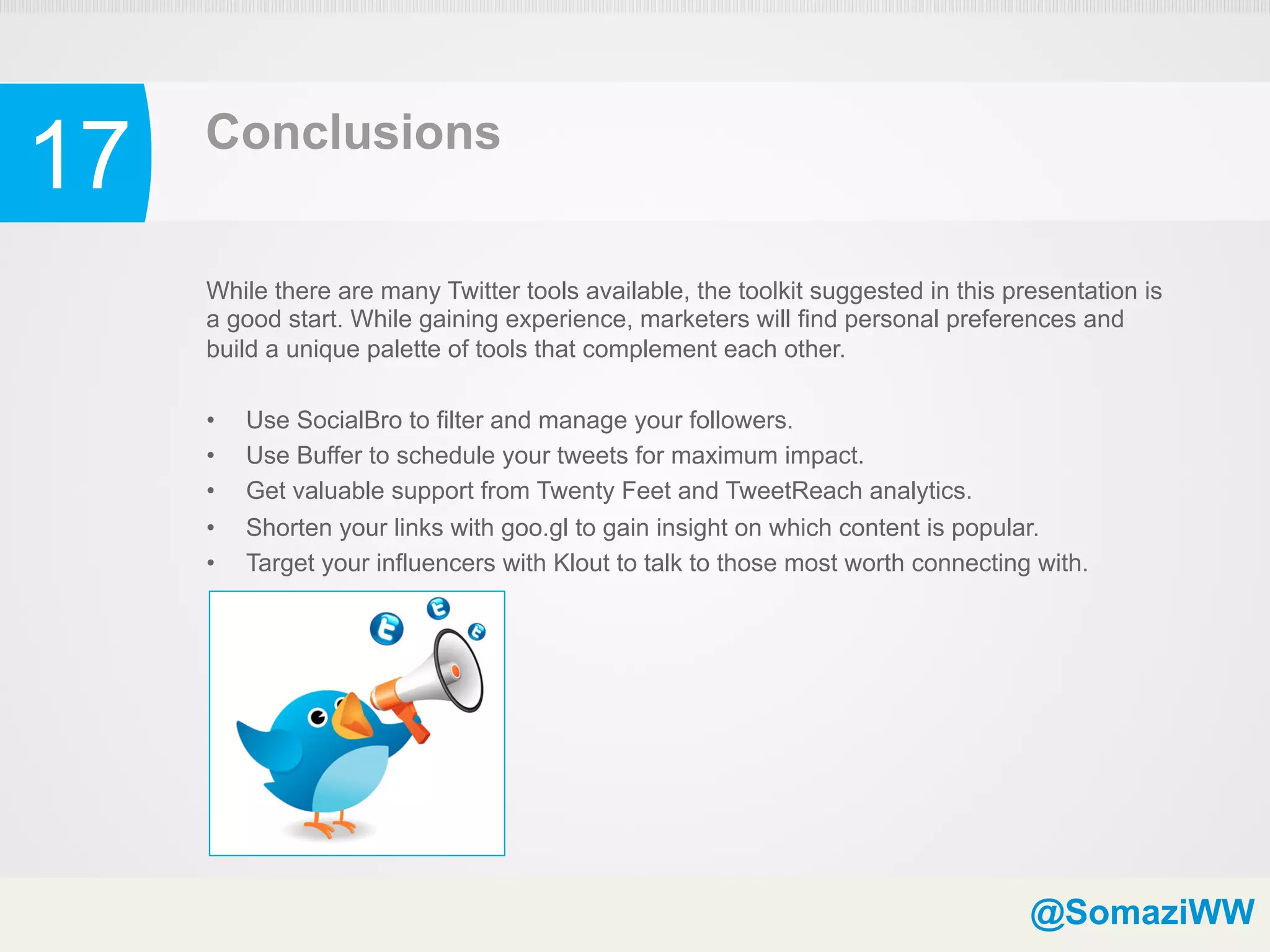 17

Conclusions

While there are many Twitter tools available, the toolkit suggested in this presentation is a good start. While gaining experience, marketers will find personal preferences and build a unique palette of tools that complement each other.

• Use SocialBro to filter and manage your followers.
• Use Buffer to schedule your tweets for maximum impact.
• Get valuable support from Twenty Feet and TweetReach analytics.
• Shorten your links with goo.gl to gain insight on which content is popular.
• Target your influencers with Klout to talk to those most worth connecting with.

@SomaziWW